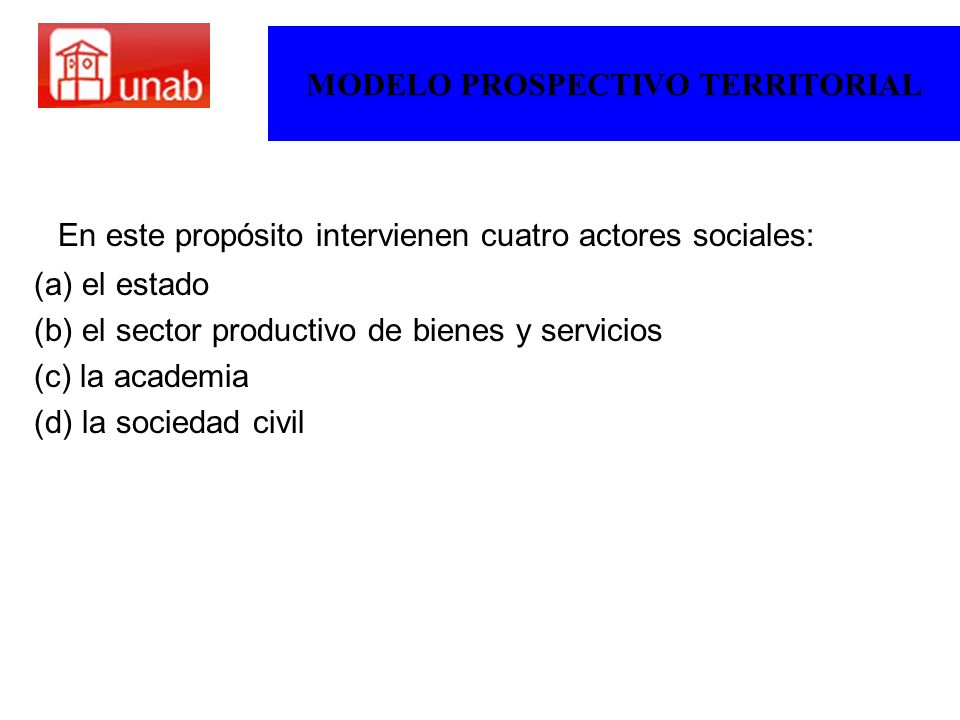 unab

MODELO PROSPECTIVO TERRITORIAL

En este propósito intervienen cuatro actores sociales:

(a) el estado
(b) el sector productivo de bienes y servicios
(c) la academia
(d) la sociedad civil